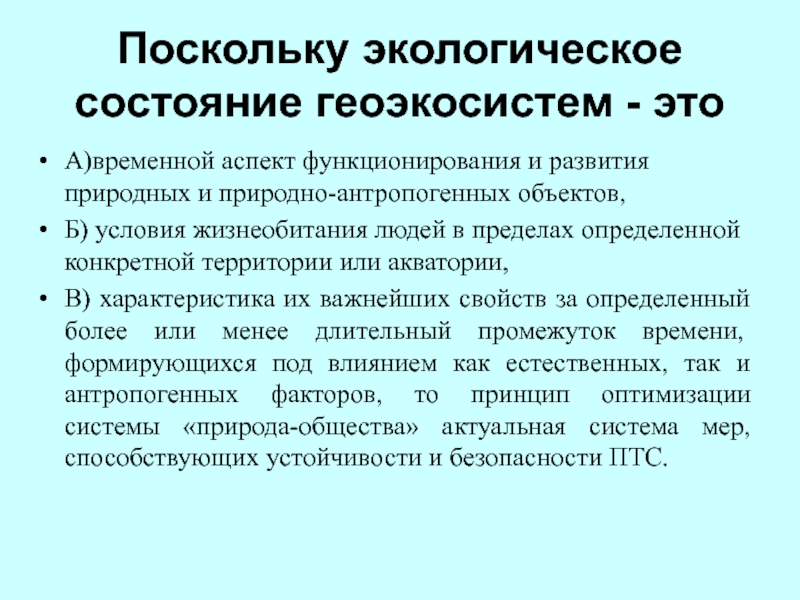 Поскольку экологическое состояние геоэкосистем - это

• А)временной аспект функционирования и развития природных и природно-антропогенных объектов,
• Б) условия жизнеобитания людей в пределах определенной конкретной территории или акватории,
• В) характеристика их важнейших свойств за определенный более или менее длительный промежуток времени, формирующихся под влиянием как естественных, так и антропогенных факторов, то принцип оптимизации системы «природа-общества» актуальная система мер, способствующих устойчивости и безопасности ПТС.